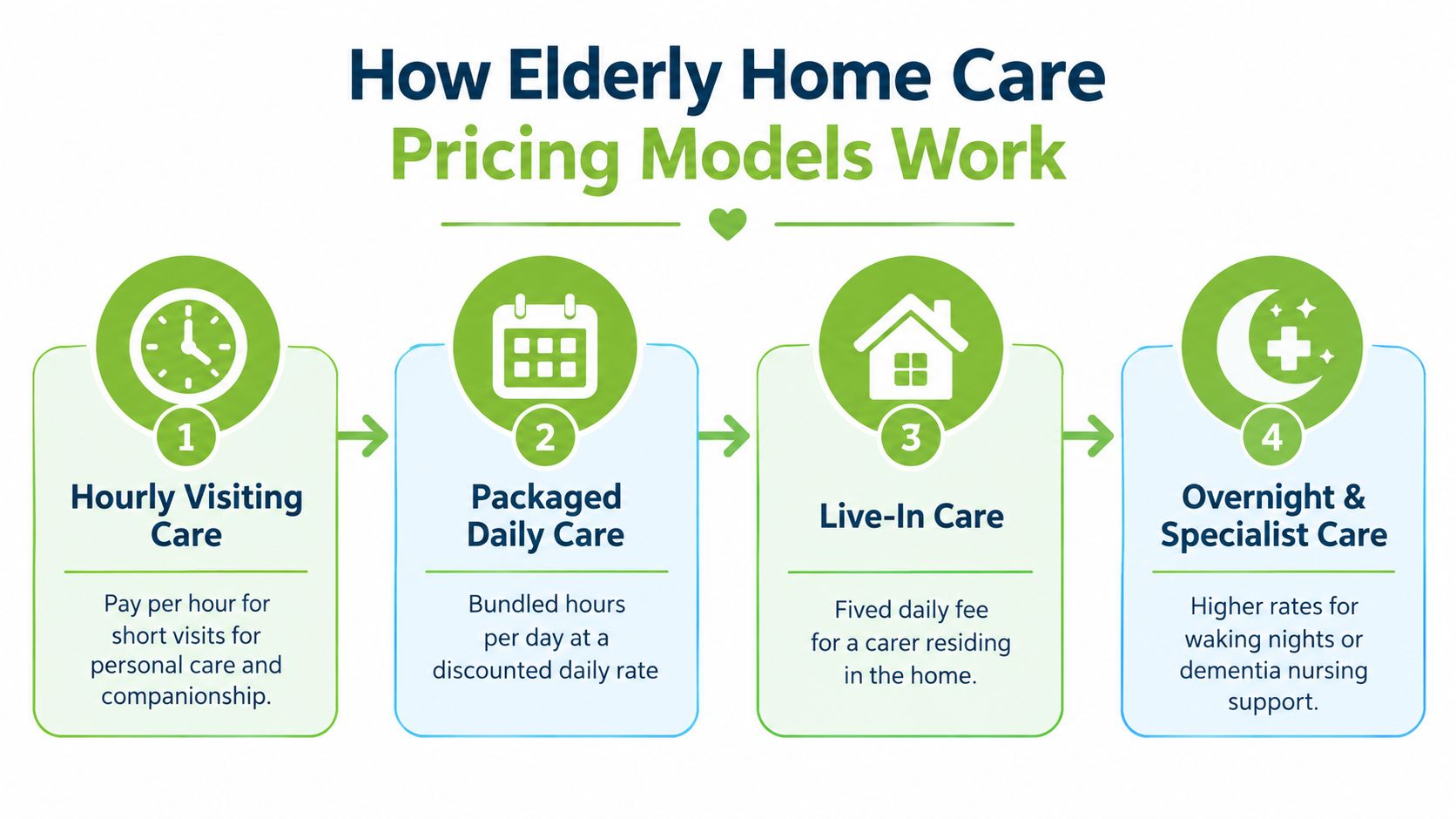 How Elderly Home Care
Pricing Models Work

1
Hourly Visiting Care
Pay per hour for short visits for personal care and companionship.

2
Packaged Daily Care
Bundled hours per day at a discounted daily rate

3
Live-In Care
Fived daily fee for a carer residing in the home.

4
Overnight & Specialist Care
Higher rates for waking nights or dementia nursing support.